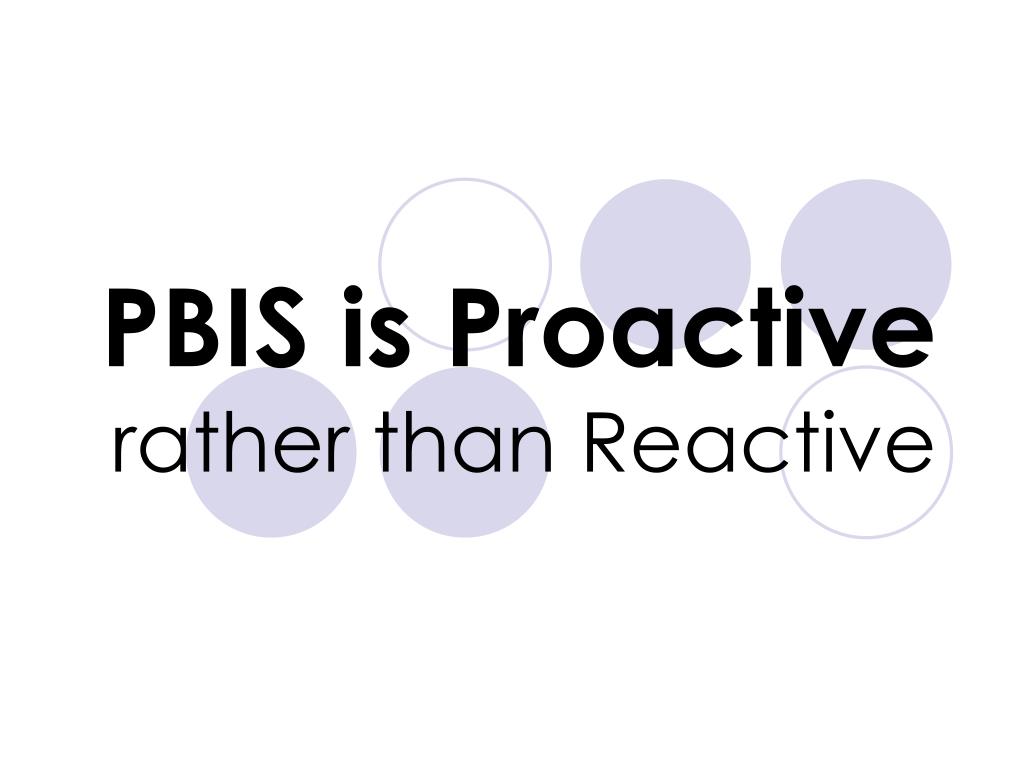 PBIS is Proactive
rather than Reactive